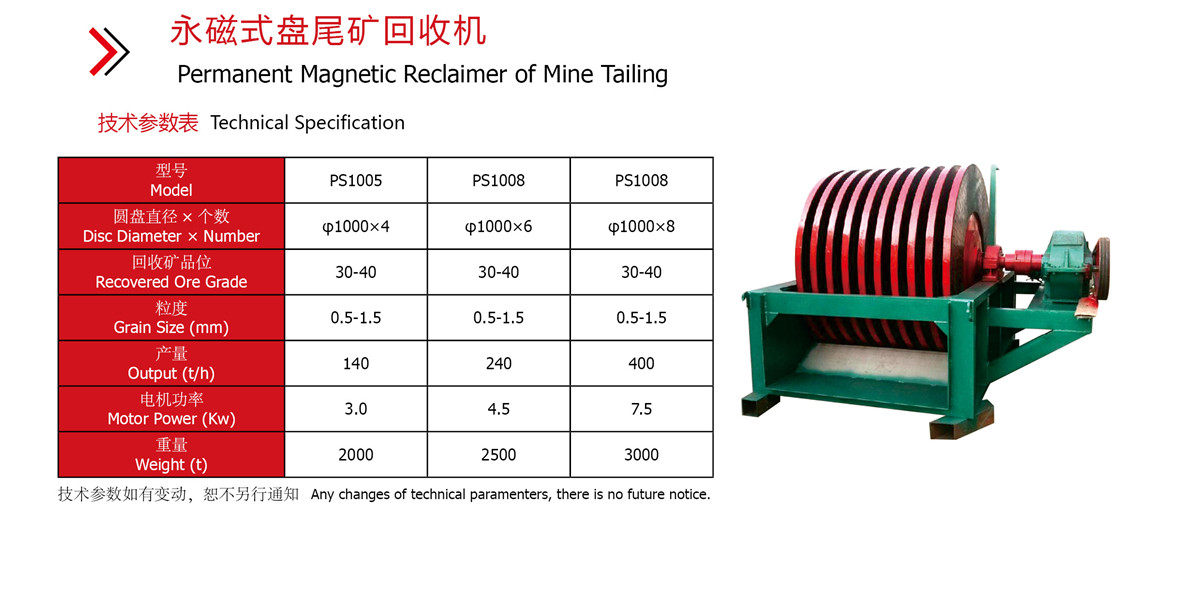 永磁式盘尾矿回收机

Permanent Magnetic Reclaimer of Mine Tailing

技术参数表 Technical Specification

| 型号 Model | PS1005 | PS1008 | PS1008 |
|---|---|---|---|
| 圆盘直径 × 个数 Disc Diameter × Number | φ1000×4 | φ1000×6 | φ1000×8 |
| 回收矿品位 Recovered Ore Grade | 30-40 | 30-40 | 30-40 |
| 粒度 Grain Size (mm) | 0.5-1.5 | 0.5-1.5 | 0.5-1.5 |
| 产量 Output (t/h) | 140 | 240 | 400 |
| 电机功率 Motor Power (Kw) | 3.0 | 4.5 | 7.5 |
| 重量 Weight (t) | 2000 | 2500 | 3000 |

技术参数如有变动，恕不另行通知 Any changes of technical paramenters, there is no future notice.